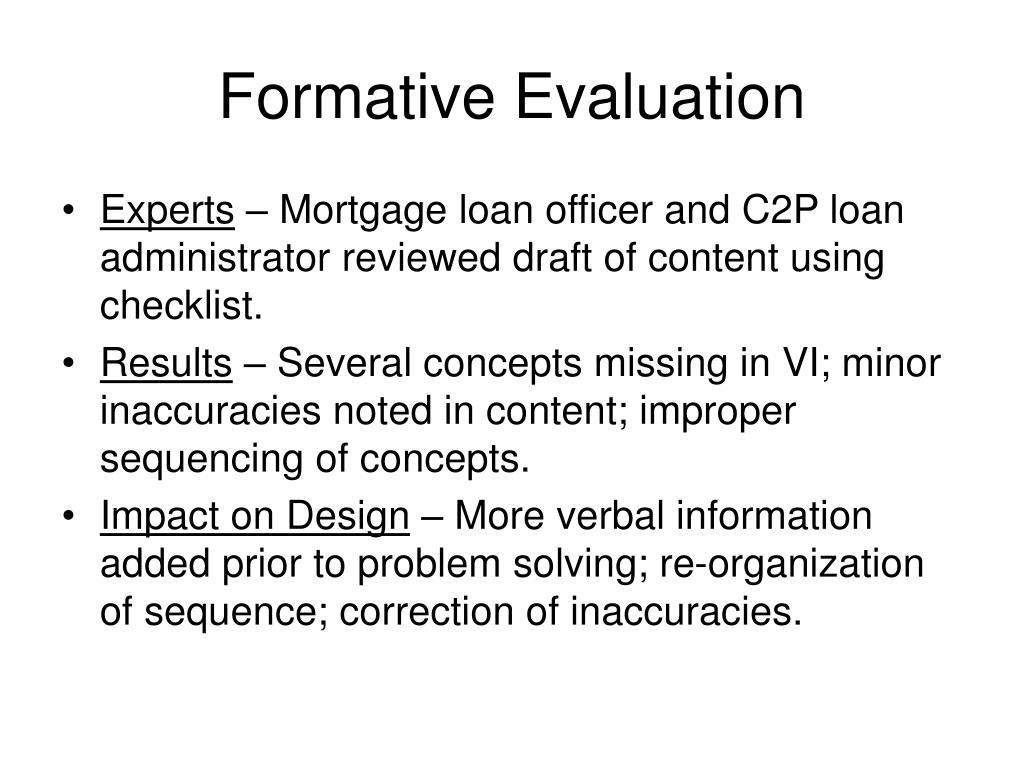 Formative Evaluation

• Experts – Mortgage loan officer and C2P loan administrator reviewed draft of content using checklist.

• Results – Several concepts missing in VI; minor inaccuracies noted in content; improper sequencing of concepts.

• Impact on Design – More verbal information added prior to problem solving; re-organization of sequence; correction of inaccuracies.